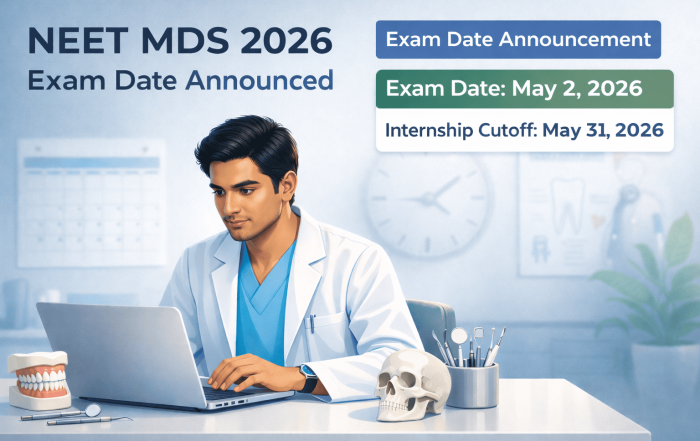 NEET MDS 2026
Exam Date Announced

Exam Date Announcement

Exam Date: May 2, 2026

Internship Cutoff: May 31, 2026